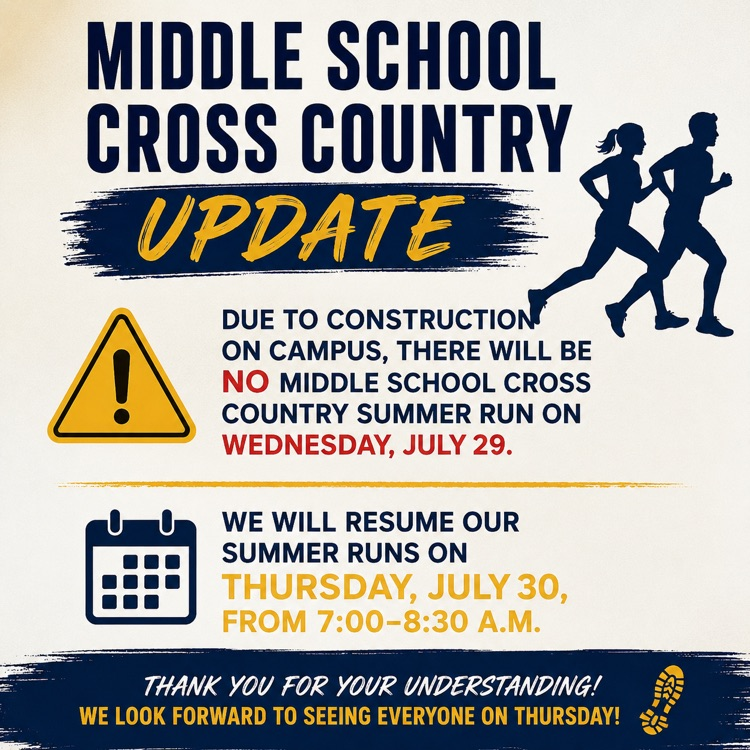 MIDDLE SCHOOL CROSS COUNTRY

UPDATE

DUE TO CONSTRUCTION ON CAMPUS, THERE WILL BE NO MIDDLE SCHOOL CROSS COUNTRY SUMMER RUN ON WEDNESDAY, JULY 29.

WE WILL RESUME OUR SUMMER RUNS ON THURSDAY, JULY 30, FROM 7:00–8:30 A.M.

THANK YOU FOR YOUR UNDERSTANDING!
WE LOOK FORWARD TO SEEING EVERYONE ON THURSDAY!